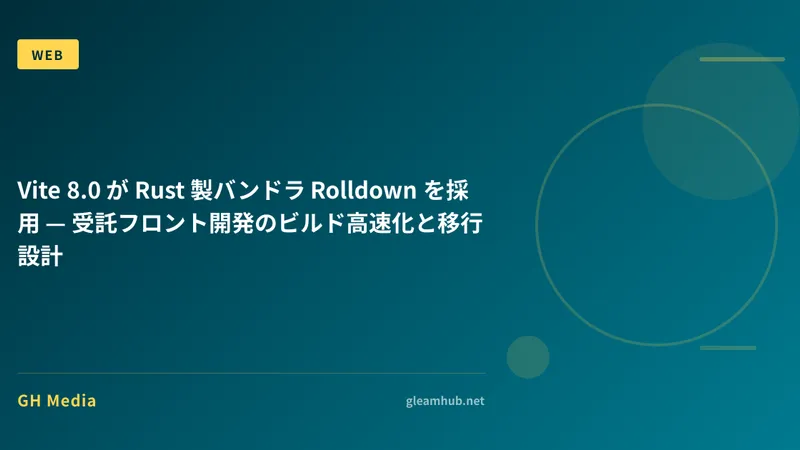 WEB

Vite 8.0 が Rust 製バンドラ Rolldown を採用 — 受託フロント開発のビルド高速化と移行設計

GH Media

gleamhub.net